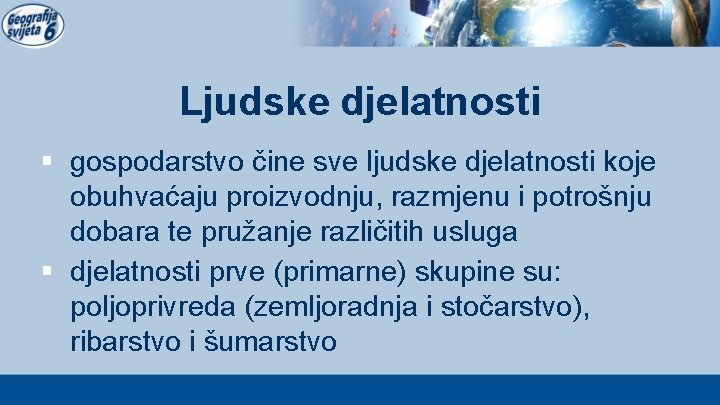 Geografija svijeta 6

Ljudske djelatnosti

▪ gospodarstvo čine sve ljudske djelatnosti koje obuhvaćaju proizvodnju, razmjenu i potrošnju dobara te pružanje različitih usluga

▪ djelatnosti prve (primarne) skupine su: poljoprivreda (zemljoradnja i stočarstvo), ribarstvo i šumarstvo